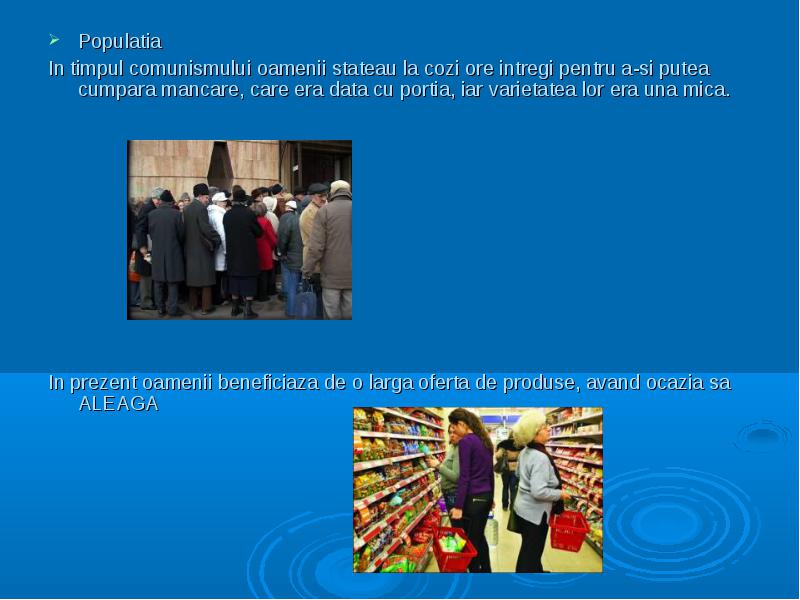 Populatia

In timpul comunismului oamenii stateau la cozi ore intregi pentru a-si putea cumpara mancare, care era data cu portia, iar varietatea lor era una mica.

In prezent oamenii beneficiaza de o larga oferta de produse, avand ocazia sa ALEAGA